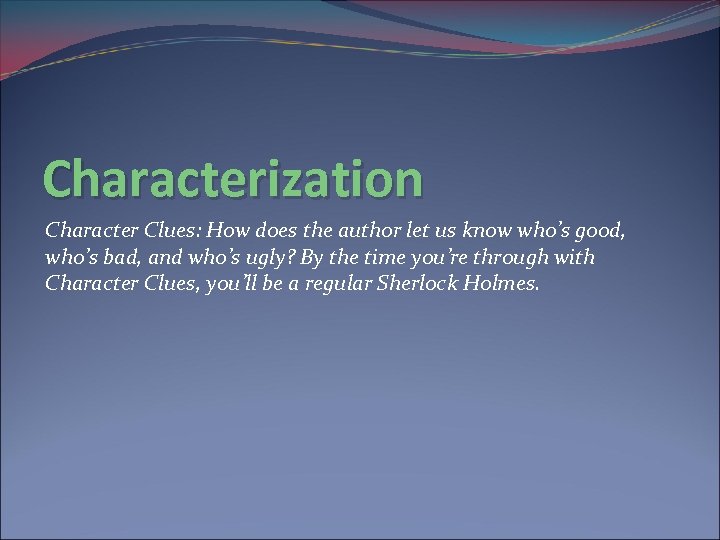 Characterization

Character Clues: How does the author let us know who’s good, who’s bad, and who’s ugly? By the time you’re through with Character Clues, you’ll be a regular Sherlock Holmes.